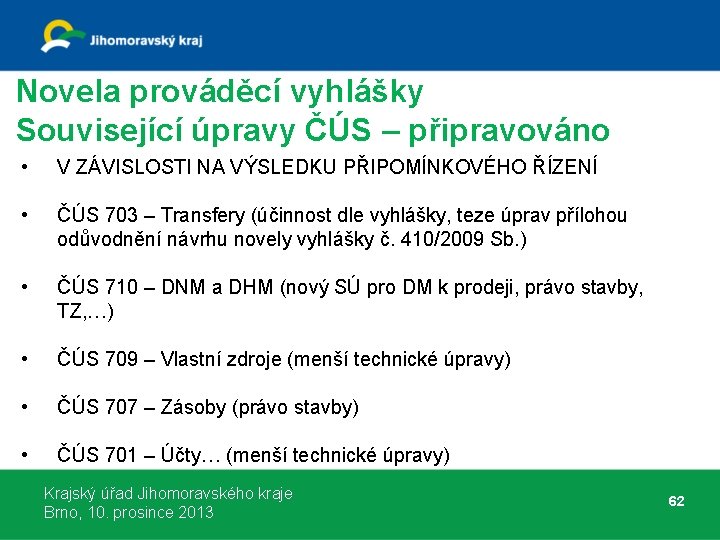 Jihomoravský kraj

Novela prováděcí vyhlášky
Související úpravy ČÚS – připravováno

• V ZÁVISLOSTI NA VÝSLEDKU PŘIPOMÍNKOVÉHO ŘÍZENÍ

• ČÚS 703 – Transfery (účinnost dle vyhlášky, teze úprav přílohou odůvodnění návrhu novely vyhlášky č. 410/2009 Sb.)

• ČÚS 710 – DNM a DHM (nový SÚ pro DM k prodeji, právo stavby, TZ,…)

• ČÚS 709 – Vlastní zdroje (menší technické úpravy)

• ČÚS 707 – Zásoby (právo stavby)

• ČÚS 701 – Účty… (menší technické úpravy)

Krajský úřad Jihomoravského kraje
Brno, 10. prosince 2013

62